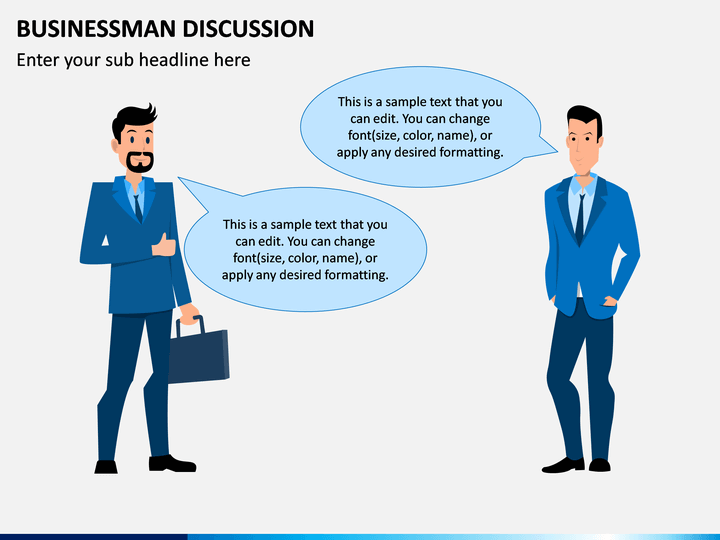 BUSINESSMAN DISCUSSION

Enter your sub headline here

This is a sample text that you can edit. You can change font(size, color, name), or apply any desired formatting.

This is a sample text that you can edit. You can change font(size, color, name), or apply any desired formatting.